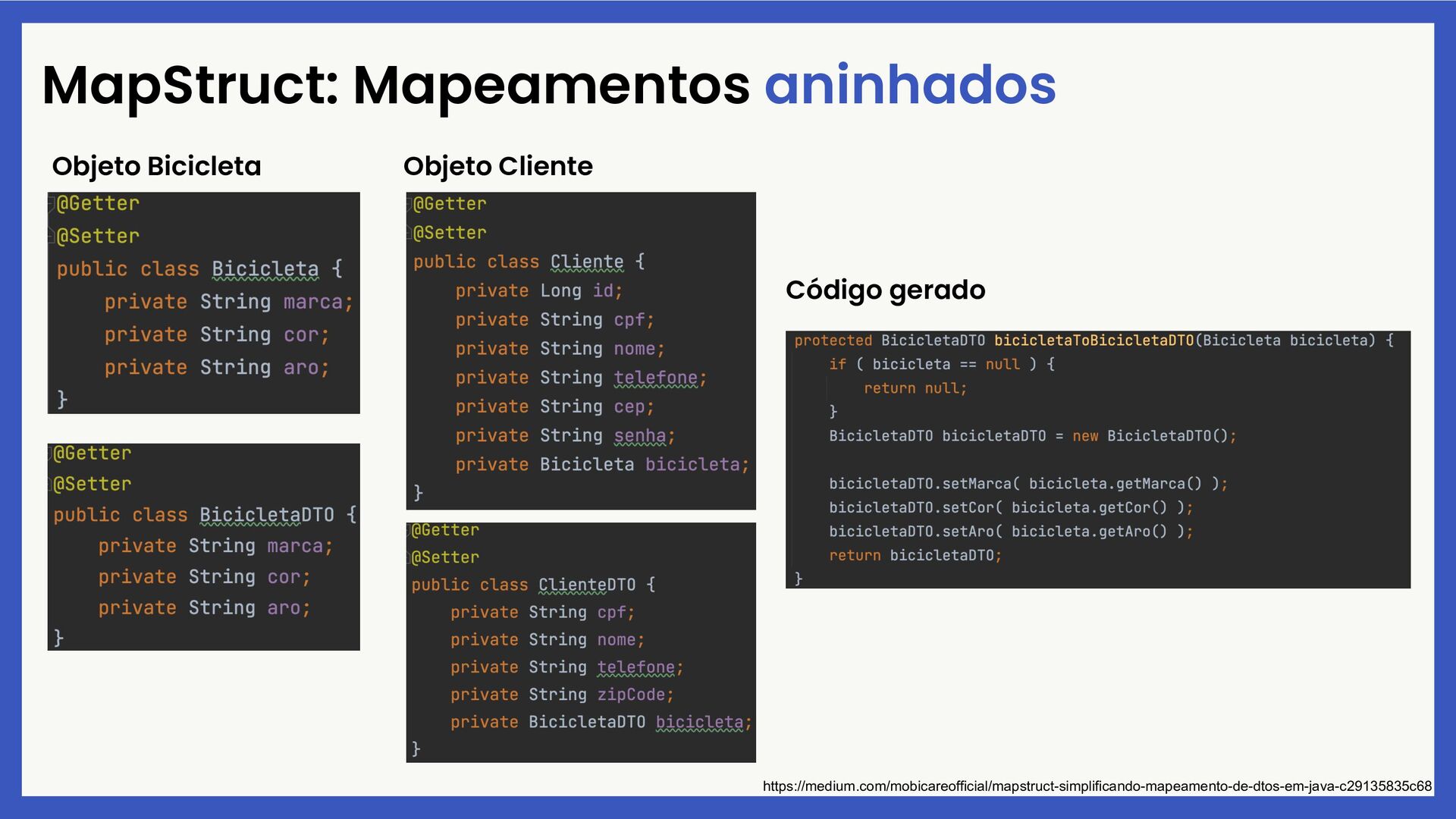 MapStruct: Mapeamentos aninhados

Objeto Bicicleta

@Getter
@Setter
public class Bicicleta {
    private String marca;
    private String cor;
    private String aro;
}

@Getter
@Setter
public class BicicletaDTO {
    private String marca;
    private String cor;
    private String aro;
}

Objeto Cliente

@Getter
@Setter
public class Cliente {
    private Long id;
    private String cpf;
    private String nome;
    private String telefone;
    private String cep;
    private String senha;
    private Bicicleta bicicleta;
}

@Getter
@Setter
public class ClienteDTO {
    private String cpf;
    private String nome;
    private String telefone;
    private String zipCode;
    private BicicletaDTO bicicleta;
}

Código gerado

protected BicicletaDTO bicicletaToBicicletaDTO(Bicicleta bicicleta) {
    if ( bicicleta == null ) {
        return null;
    }
    BicicletaDTO bicicletaDTO = new BicicletaDTO();

    bicicletaDTO.setMarca( bicicleta.getMarca() );
    bicicletaDTO.setCor( bicicleta.getCor() );
    bicicletaDTO.setAro( bicicleta.getAro() );
    return bicicletaDTO;
}

https://medium.com/mobicareofficial/mapstruct-simplificando-mapeamento-de-dtos-em-java-c29135835c68